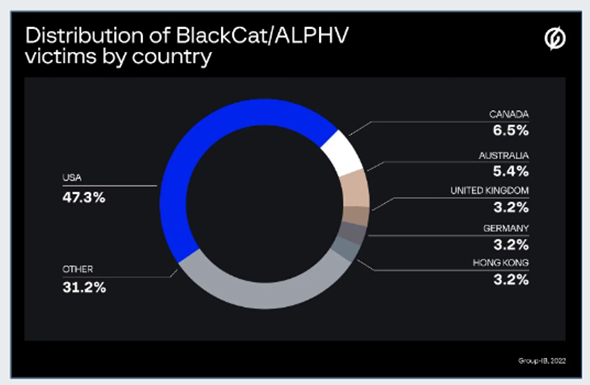 Distribution of BlackCat/ALPHV victims by country

USA
47.3%

OTHER
31.2%

CANADA
6.5%

AUSTRALIA
5.4%

UNITED KINGDOM
3.2%

GERMANY
3.2%

HONG KONG
3.2%

Group-IB, 2022